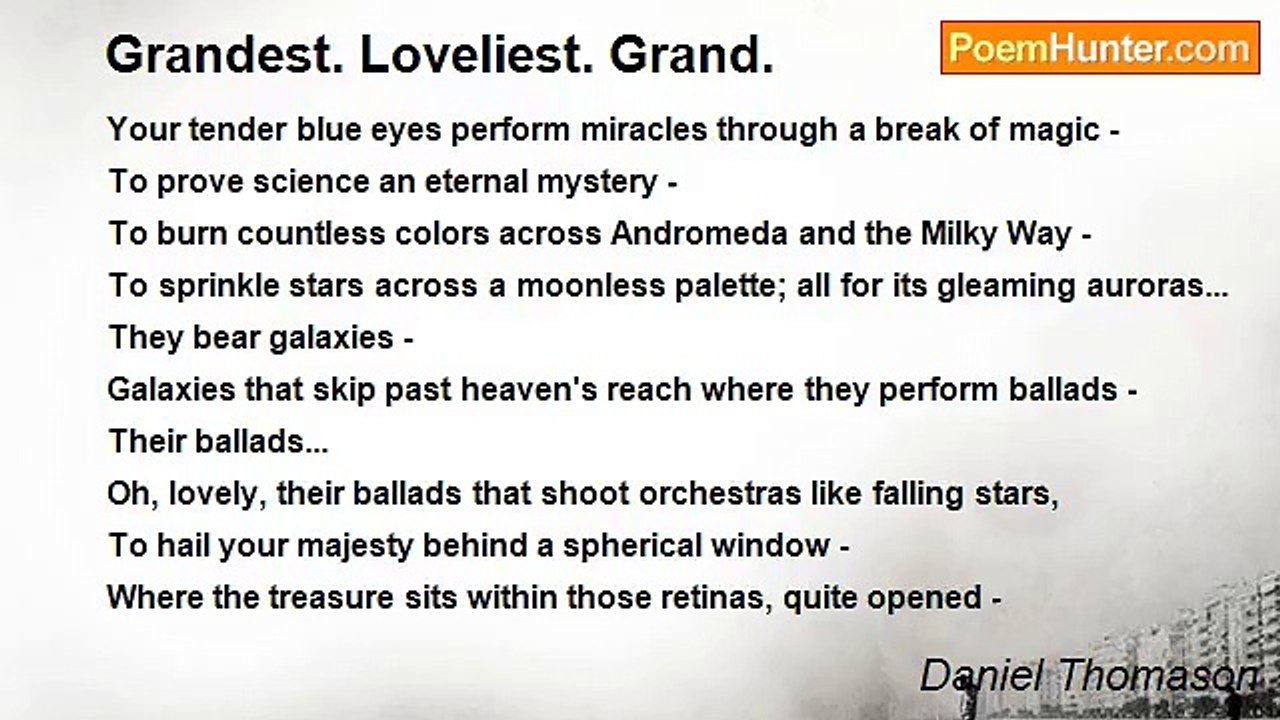 Grandest. Loveliest. Grand.

PoemHunter.com

Your tender blue eyes perform miracles through a break of magic -
To prove science an eternal mystery -
To burn countless colors across Andromeda and the Milky Way -
To sprinkle stars across a moonless palette; all for its gleaming auroras...
They bear galaxies -
Galaxies that skip past heaven's reach where they perform ballads -
Their ballads...
Oh, lovely, their ballads that shoot orchestras like falling stars,
To hail your majesty behind a spherical window -
Where the treasure sits within those retinas, quite opened -

Daniel Thomason